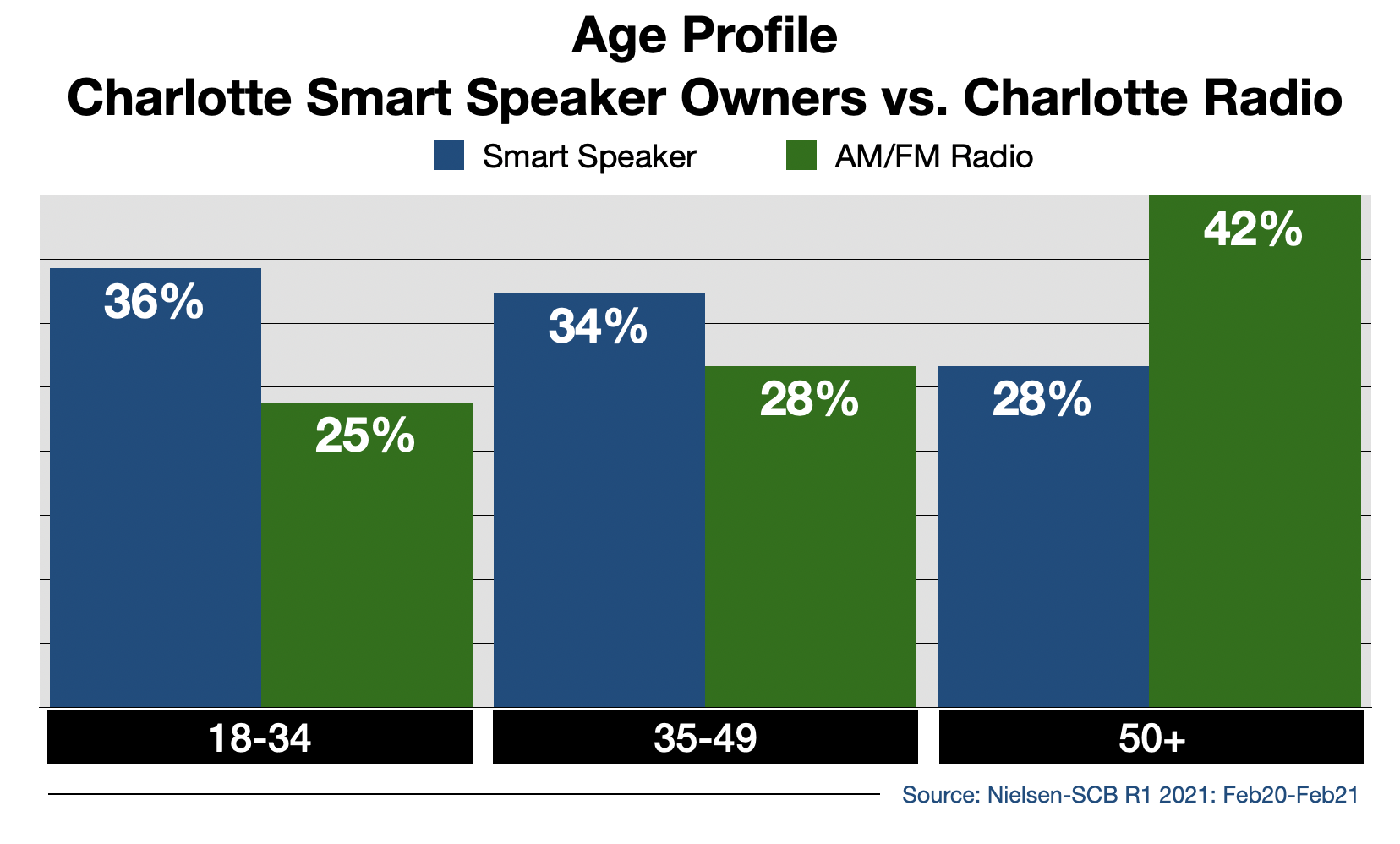 Age Profile
Charlotte Smart Speaker Owners vs. Charlotte Radio

Smart Speaker
AM/FM Radio

36%
25%
34%
28%
28%
42%

18-34
35-49
50+

Source: Nielsen-SCB R1 2021: Feb20-Feb21